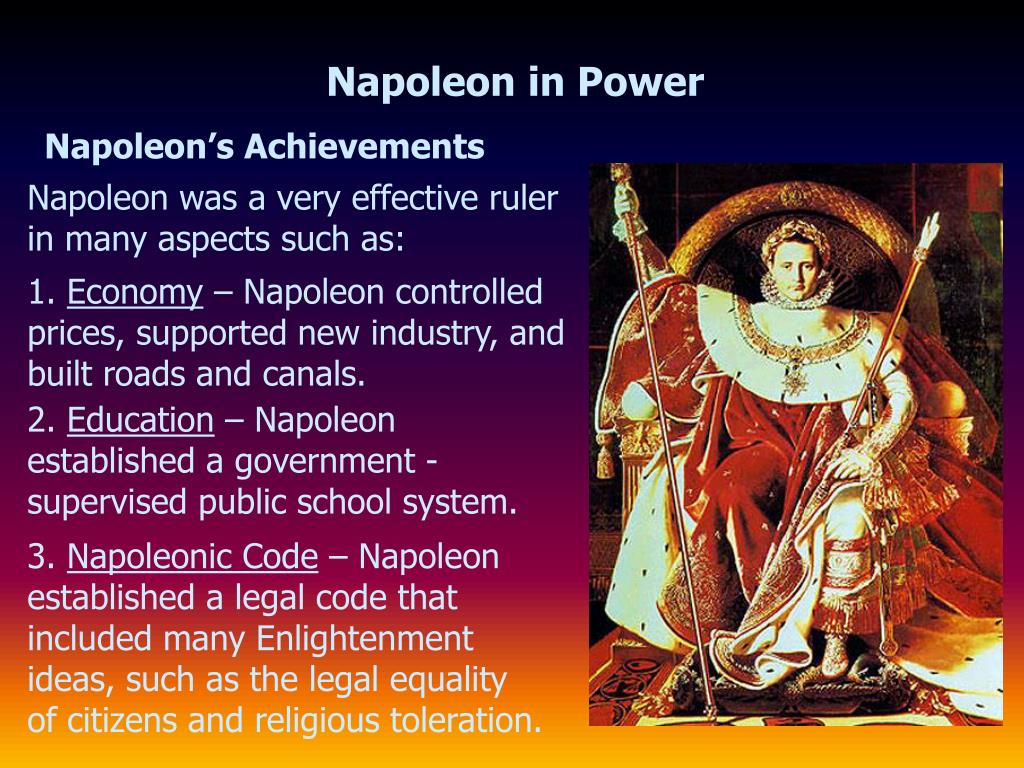 Napoleon in Power

Napoleon's Achievements

Napoleon was a very effective ruler in many aspects such as:

1. Economy – Napoleon controlled prices, supported new industry, and built roads and canals.

2. Education – Napoleon established a government - supervised public school system.

3. Napoleonic Code – Napoleon established a legal code that included many Enlightenment ideas, such as the legal equality of citizens and religious toleration.